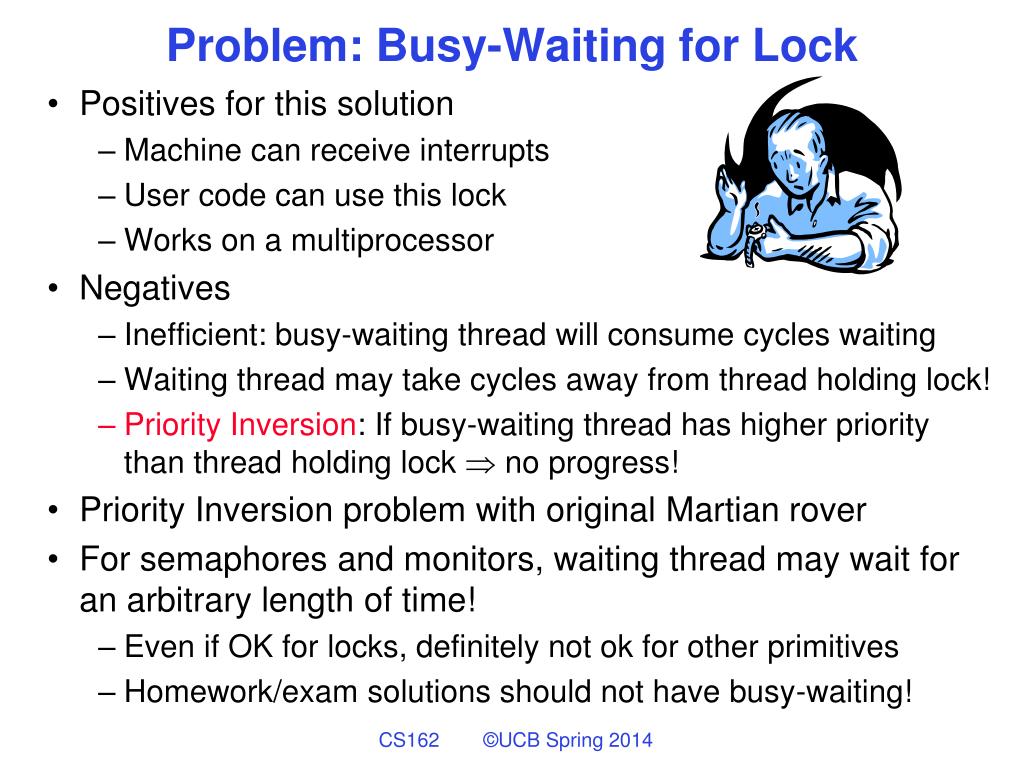 Problem: Busy-Waiting for Lock

• Positives for this solution
 – Machine can receive interrupts
 – User code can use this lock
 – Works on a multiprocessor
• Negatives
 – Inefficient: busy-waiting thread will consume cycles waiting
 – Waiting thread may take cycles away from thread holding lock!
 – Priority Inversion: If busy-waiting thread has higher priority than thread holding lock $\Rightarrow$ no progress!
• Priority Inversion problem with original Martian rover
• For semaphores and monitors, waiting thread may wait for an arbitrary length of time!
 – Even if OK for locks, definitely not ok for other primitives
 – Homework/exam solutions should not have busy-waiting!

CS162 ©UCB Spring 2014